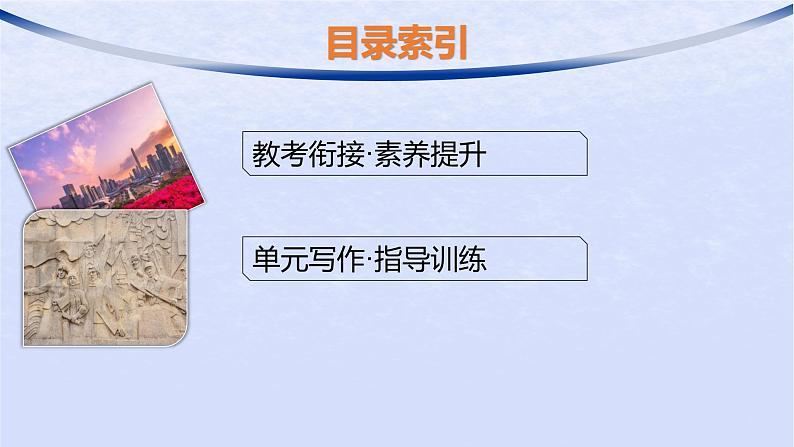 目录索引

教考衔接·素养提升

单元写作·指导训练